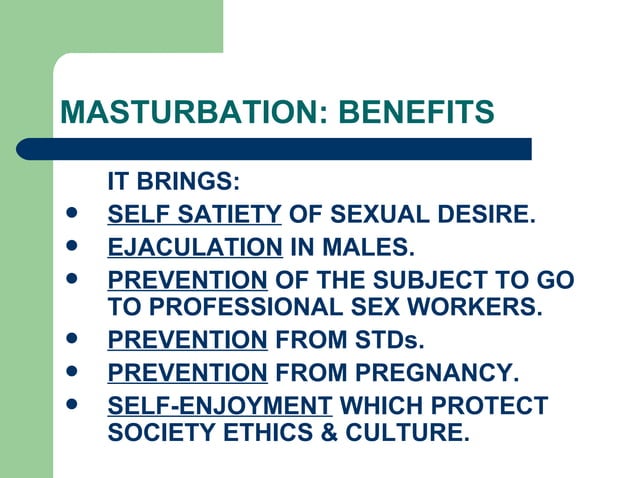 MASTURBATION: BENEFITS

IT BRINGS:

- SELF SATIETY OF SEXUAL DESIRE.
- EJACULATION IN MALES.
- PREVENTION OF THE SUBJECT TO GO TO PROFESSIONAL SEX WORKERS.
- PREVENTION FROM STDs.
- PREVENTION FROM PREGNANCY.
- SELF-ENJOYMENT WHICH PROTECT SOCIETY ETHICS & CULTURE.